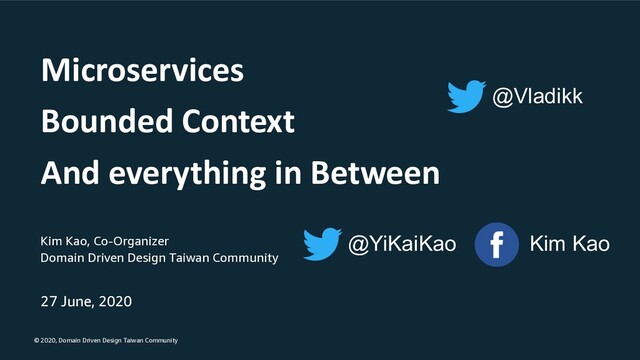 Microservices
Bounded Context
And everything in Between

@Vladikk

Kim Kao, Co-Organizer
Domain Driven Design Taiwan Community

@YiKaiKao

f

Kim Kao

27 June, 2020

© 2020, Domain Driven Design Taiwan Community